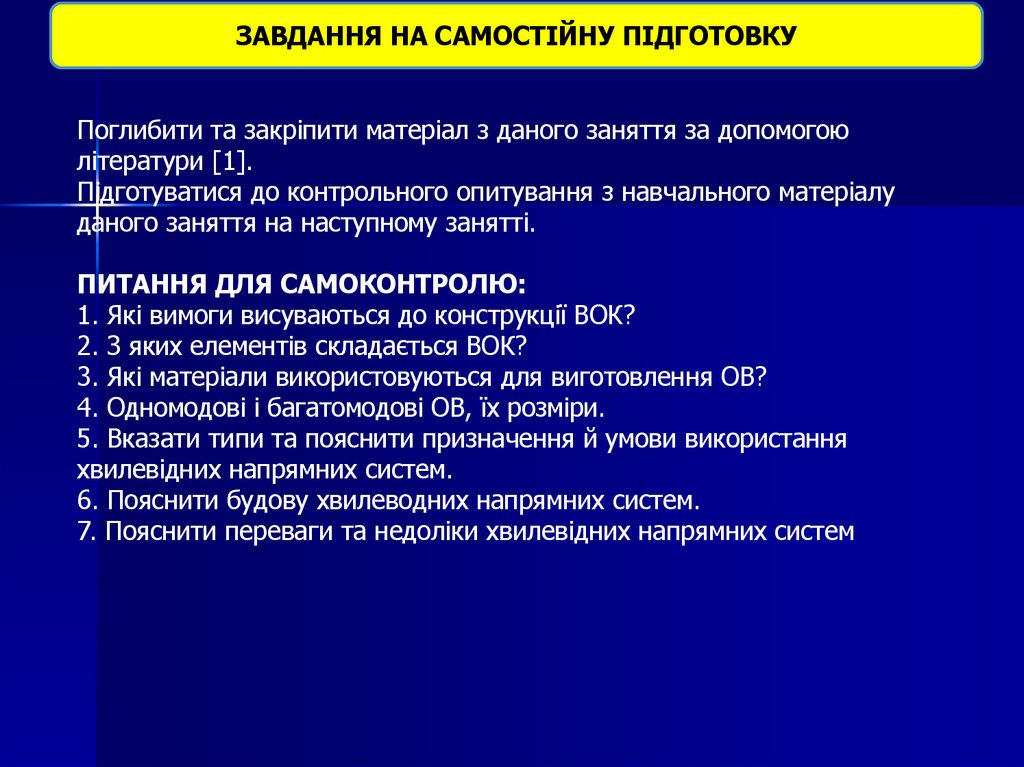 ЗАВДАННЯ НА САМОСТІЙНУ ПІДГОТОВКУ

Поглибити та закріпити матеріал з даного заняття за допомогою літератури [1].
Підготуватися до контрольного опитування з навчального матеріалу даного заняття на наступному занятті.

ПИТАННЯ ДЛЯ САМОКОНТРОЛЮ:
1. Які вимоги висуваються до конструкції ВОК?
2. З яких елементів складається ВОК?
3. Які матеріали використовуються для виготовлення ОВ?
4. Одномодові і багатомодові ОВ, їх розміри.
5. Вказати типи та пояснити призначення й умови використання хвилевідних напрямних систем.
6. Пояснити будову хвилеводних напрямних систем.
7. Пояснити переваги та недоліки хвилевідних напрямних систем